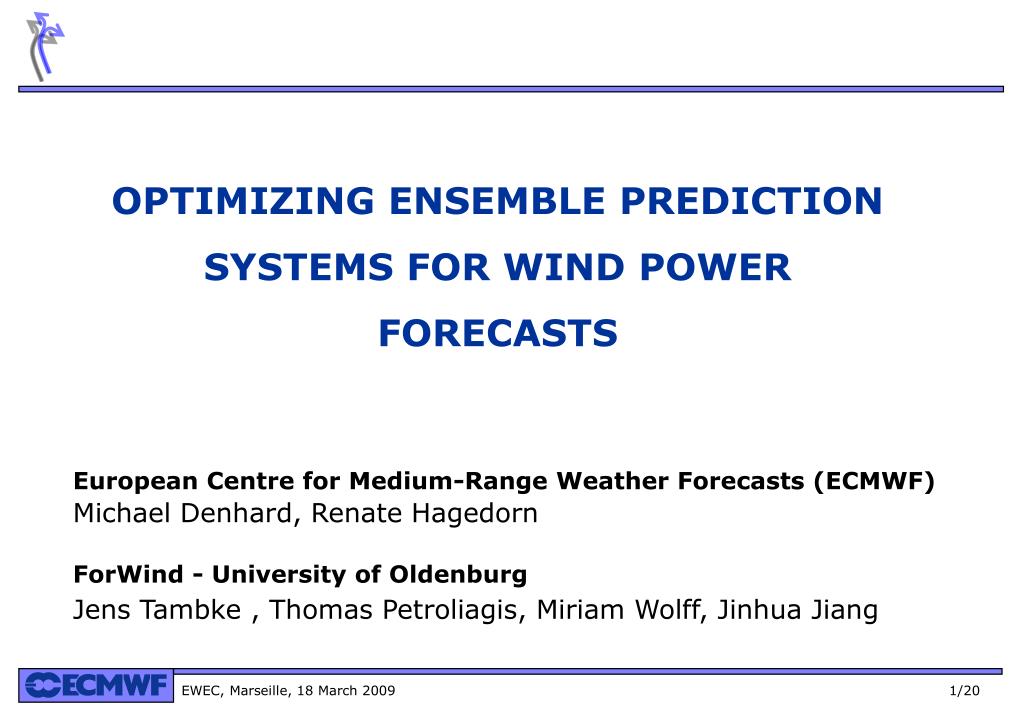 OPTIMIZING ENSEMBLE PREDICTION SYSTEMS FOR WIND POWER FORECASTS

European Centre for Medium-Range Weather Forecasts (ECMWF)
Michael Denhard, Renate Hagedorn

ForWind - University of Oldenburg
Jens Tambke , Thomas Petroliagis, Miriam Wolff, Jinhua Jiang

ECMWF

EWEC, Marseille, 18 March 2009

1/20